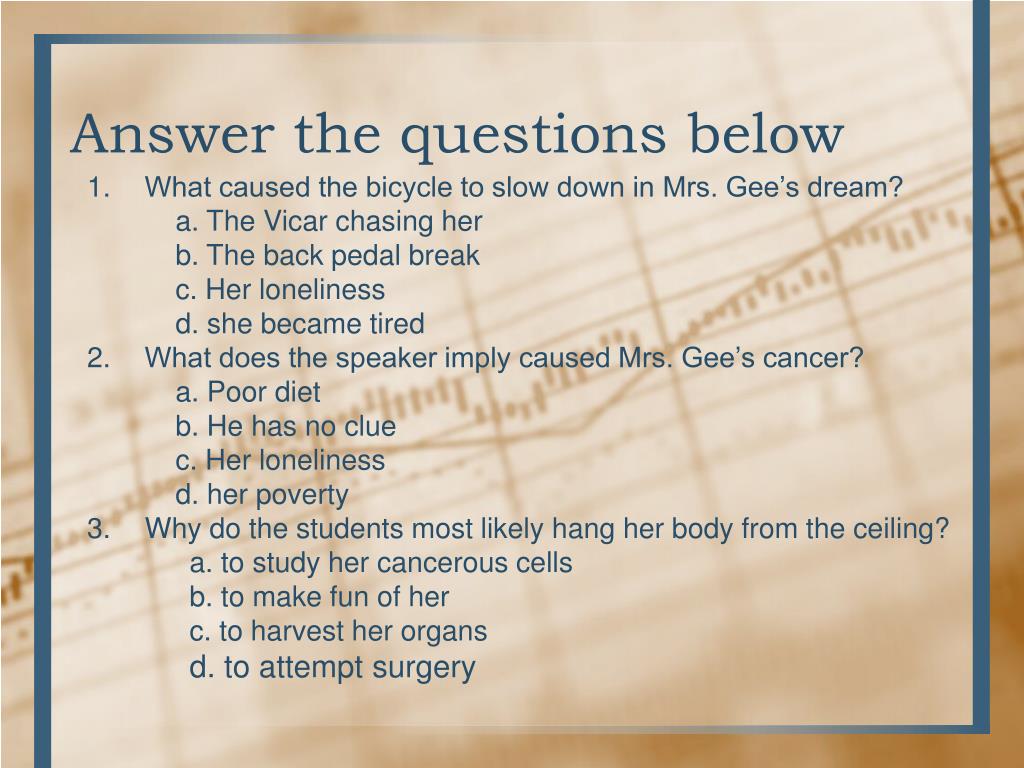 Answer the questions below

1. What caused the bicycle to slow down in Mrs. Gee's dream?
a. The Vicar chasing her
b. The back pedal break
c. Her loneliness
d. she became tired

2. What does the speaker imply caused Mrs. Gee's cancer?
a. Poor diet
b. He has no clue
c. Her loneliness
d. her poverty

3. Why do the students most likely hang her body from the ceiling?
a. to study her cancerous cells
b. to make fun of her
c. to harvest her organs
d. to attempt surgery